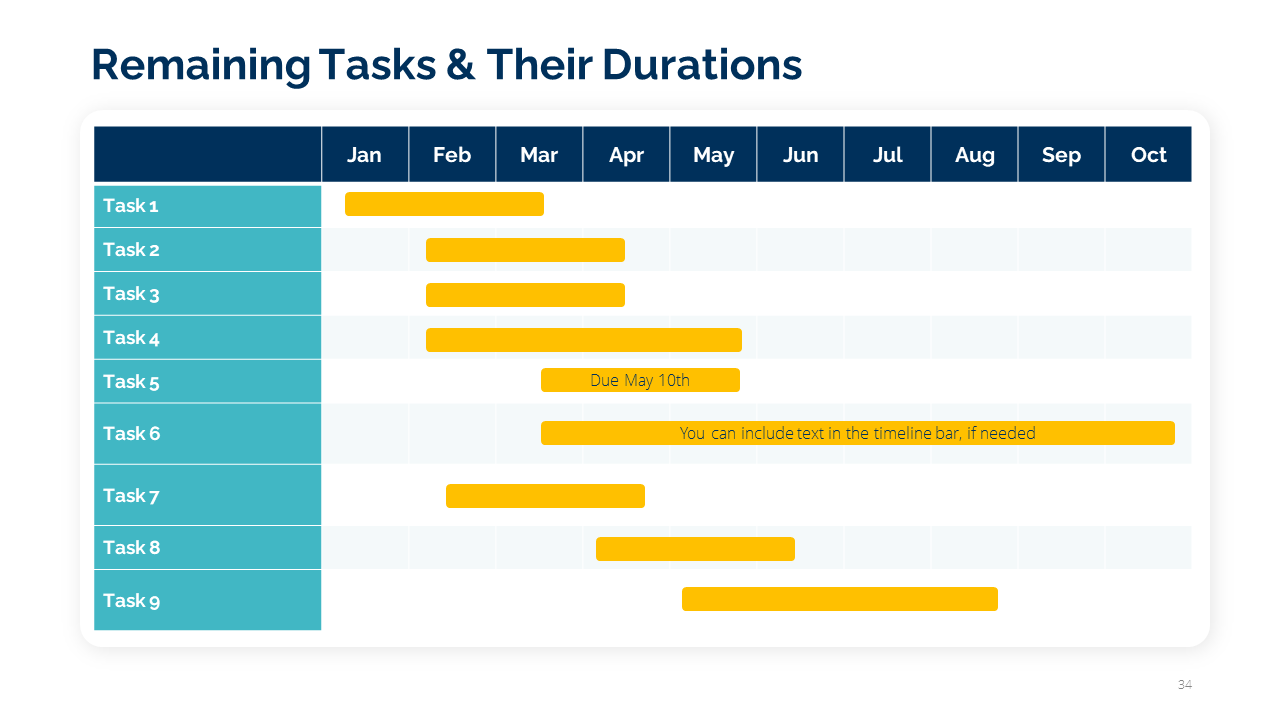 Remaining Tasks & Their Durations

| | Jan | Feb | Mar | Apr | May | Jun | Jul | Aug | Sep | Oct |
|---|---|---|---|---|---|---|---|---|---|---|
| Task 1 | | | | | | | | | | |
| Task 2 | | | | | | | | | | |
| Task 3 | | | | | | | | | | |
| Task 4 | | | | | | | | | | |
| Task 5 | | | Due May 10th | | | | | | | |
| Task 6 | | | You can include text in the timeline bar, if needed | | | | | | | |
| Task 7 | | | | | | | | | | |
| Task 8 | | | | | | | | | | |
| Task 9 | | | | | | | | | | |

34